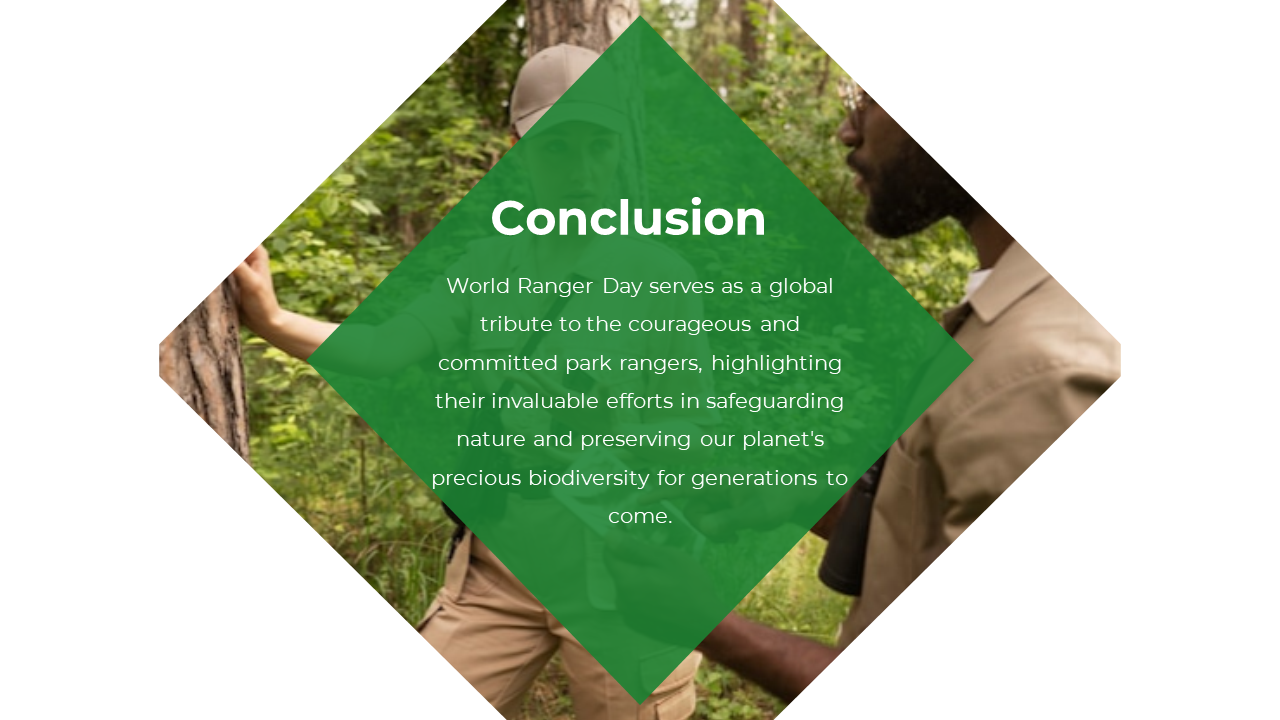 Conclusion

World Ranger Day serves as a global tribute to the courageous and committed park rangers, highlighting their invaluable efforts in safeguarding nature and preserving our planet's precious biodiversity for generations to come.